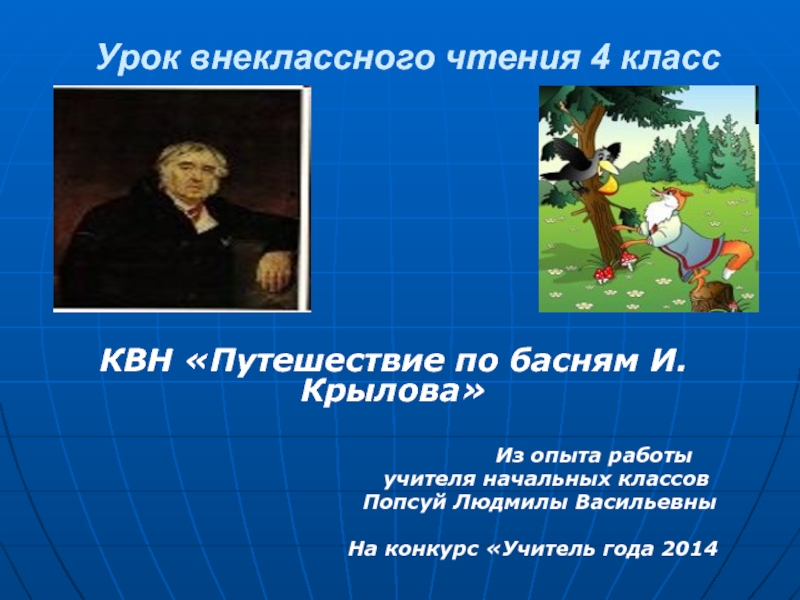 Урок внеклассного чтения 4 класс

КВН «Путешествие по басням И. Крылова»

Из опыта работы
учителя начальных классов
Попсуй Людмилы Васильевны

На конкурс «Учитель года 2014